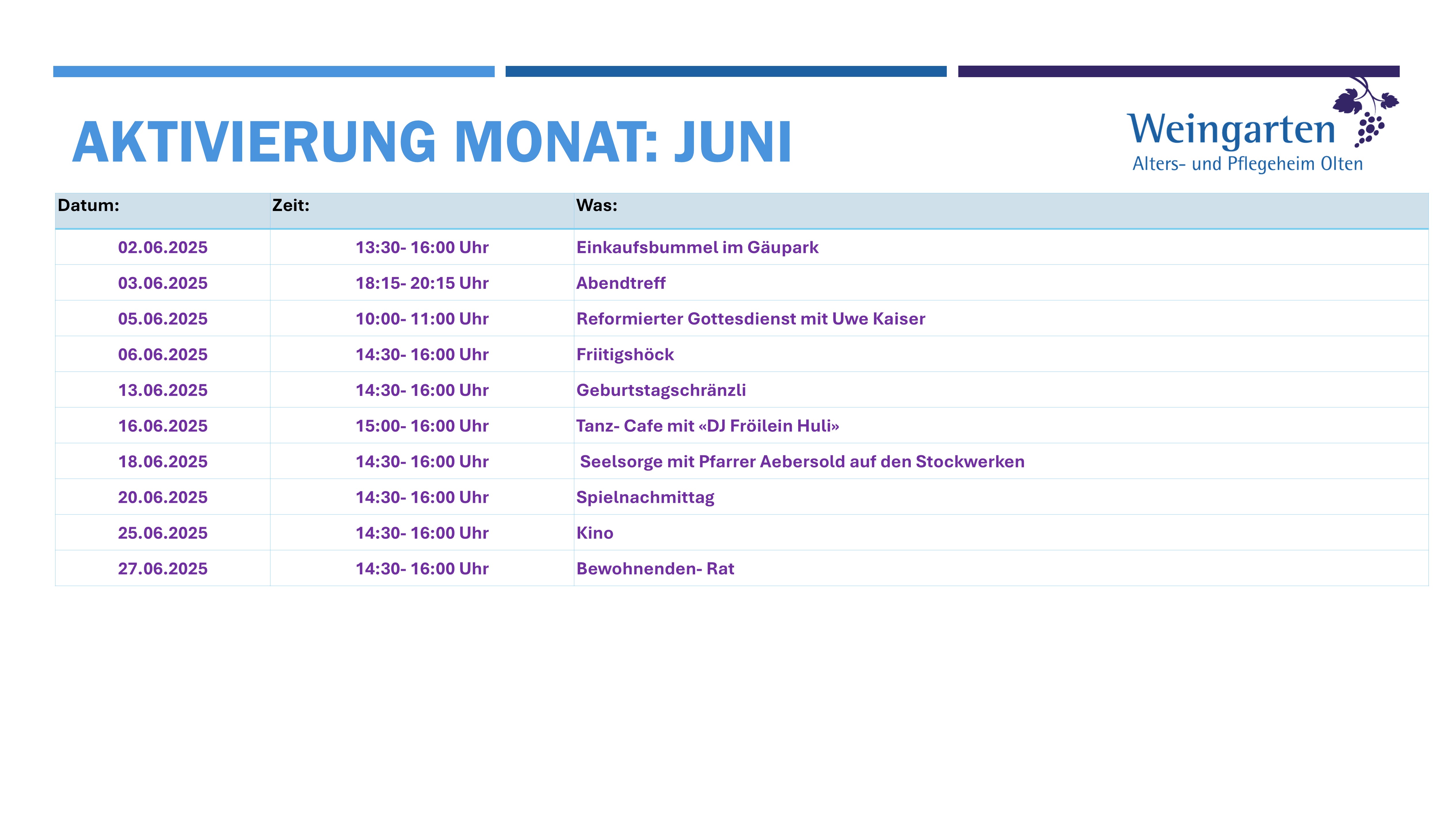 AKTIVIERUNG MONAT: JUNI

Weingarten
Alters- und Pflegeheim Olten

| Datum: | Zeit: | Was: |
|---|---|---|
| 02.06.2025 | 13:30- 16:00 Uhr | Einkaufsbummel im Gäupark |
| 03.06.2025 | 18:15- 20:15 Uhr | Abendtreff |
| 05.06.2025 | 10:00- 11:00 Uhr | Reformierter Gottesdienst mit Uwe Kaiser |
| 06.06.2025 | 14:30- 16:00 Uhr | Friitigshöck |
| 13.06.2025 | 14:30- 16:00 Uhr | Geburtstagschränzli |
| 16.06.2025 | 15:00- 16:00 Uhr | Tanz- Cafe mit «DJ Fröilein Huli» |
| 18.06.2025 | 14:30- 16:00 Uhr | Seelsorge mit Pfarrer Aebersold auf den Stockwerken |
| 20.06.2025 | 14:30- 16:00 Uhr | Spielnachmittag |
| 25.06.2025 | 14:30- 16:00 Uhr | Kino |
| 27.06.2025 | 14:30- 16:00 Uhr | Bewohnenden- Rat |